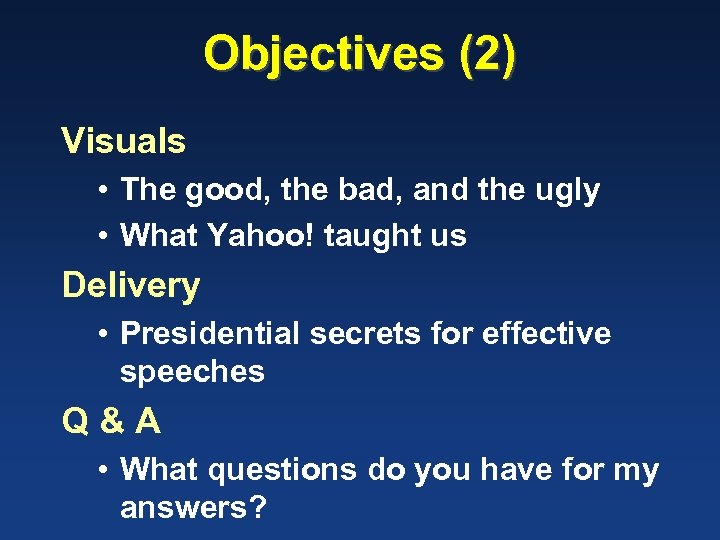 Objectives (2)

Visuals

• The good, the bad, and the ugly
• What Yahoo! taught us

Delivery

• Presidential secrets for effective speeches

Q & A

• What questions do you have for my answers?